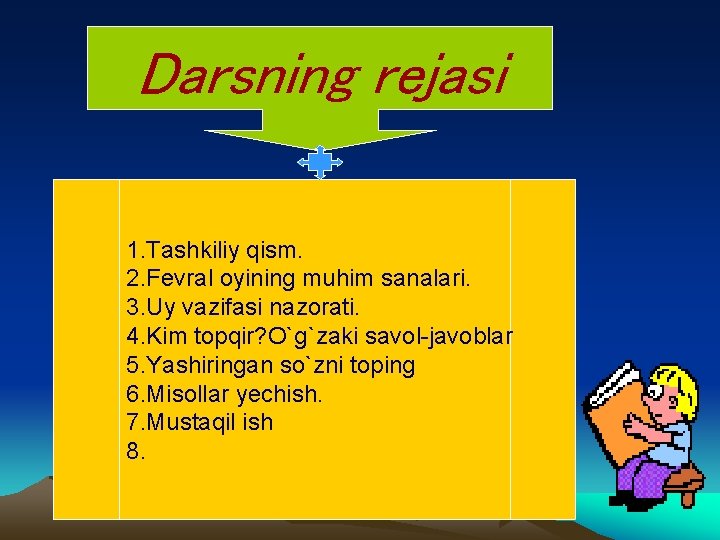 Darsning rejasi

1.Tashkiliy qism.
2.Fevral oyining muhim sanalari.
3.Uy vazifasi nazorati.
4.Kim topqir?O`g`zaki savol-javoblar
5.Yashiringan so`zni toping
6.Misollar yechish.
7.Mustaqil ish
8.